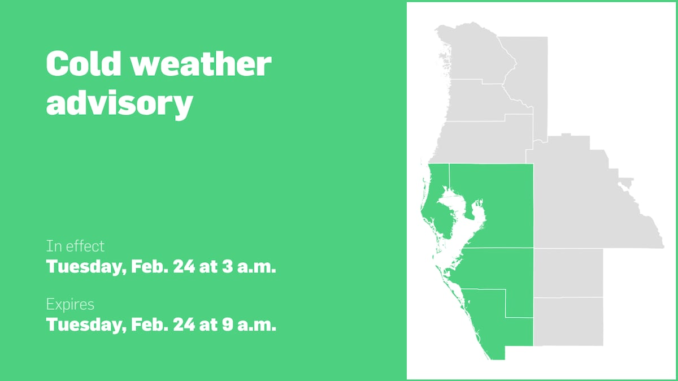 Cold weather advisory

In effect
Tuesday, Feb. 24 at 3 a.m.

Expires
Tuesday, Feb. 24 at 9 a.m.